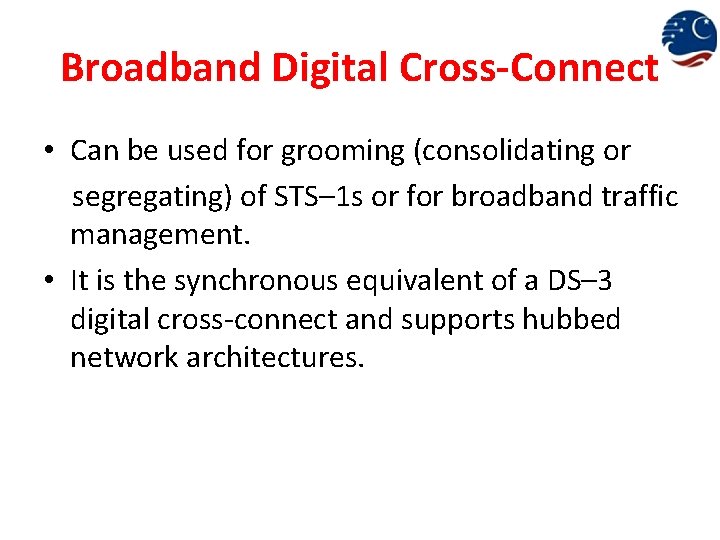 Broadband Digital Cross-Connect

• Can be used for grooming (consolidating or segregating) of STS–1s or for broadband traffic management.

• It is the synchronous equivalent of a DS–3 digital cross-connect and supports hubbed network architectures.